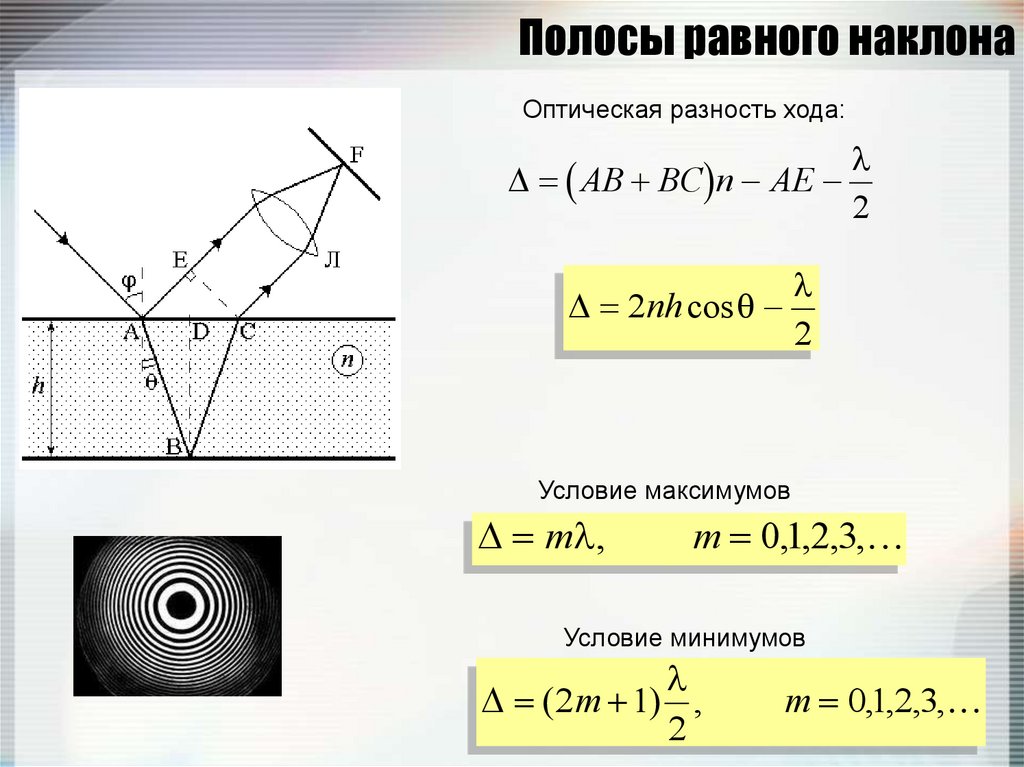 Полосы равного наклона

F

E

Л

φ

A

D

C

n

h

θ

B

Оптическая разность хода:

$\Delta = (AB + BC)n - AE - \frac{\lambda}{2}$

$\Delta = 2nh\cos\theta - \frac{\lambda}{2}$

Условие максимумов

$\Delta = m\lambda, \quad m = 0,1,2,3,\ldots$

Условие минимумов

$\Delta = (2m+1)\frac{\lambda}{2}, \quad m = 0,1,2,3,\ldots$